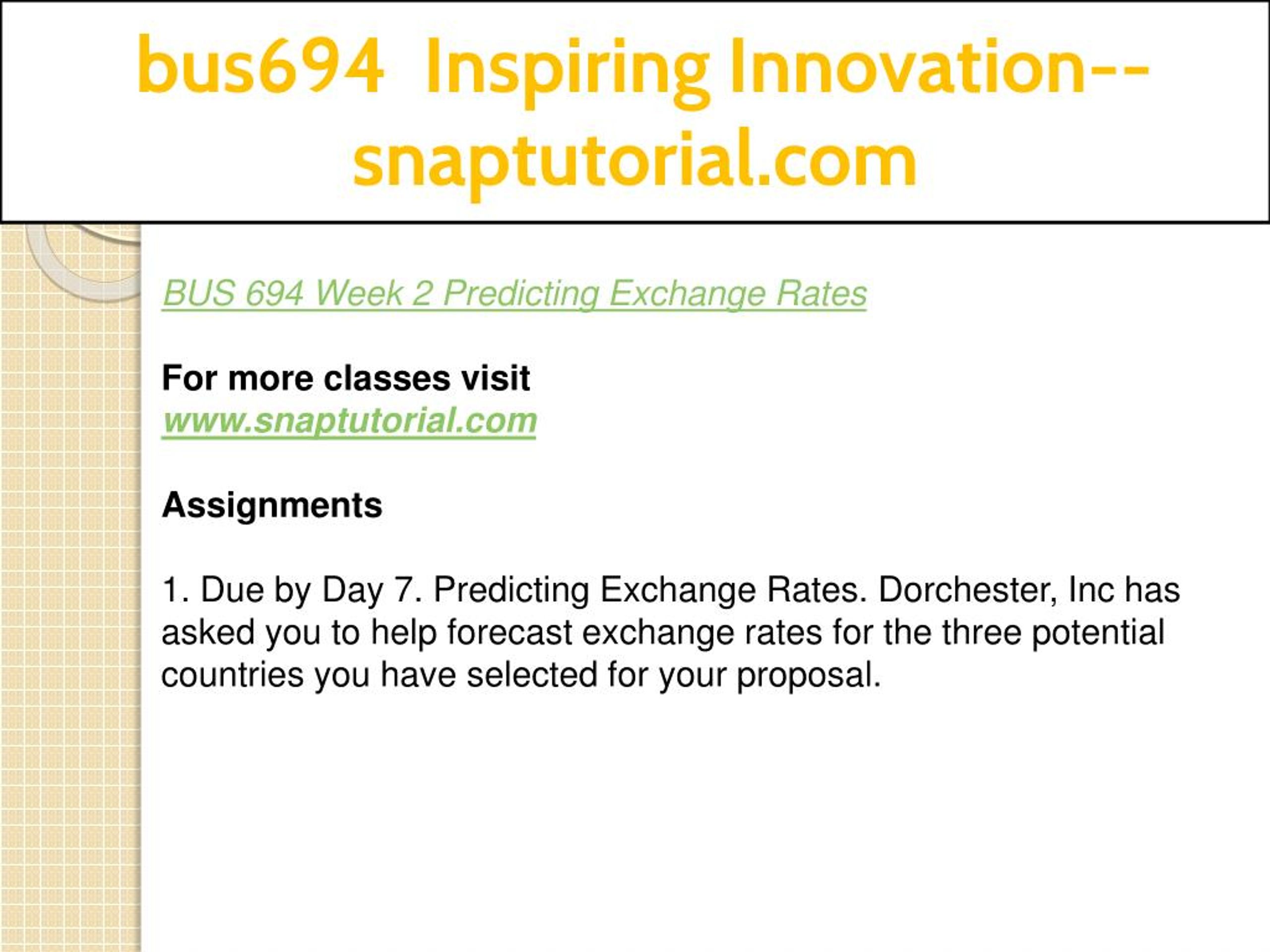 bus694 Inspiring Innovation--snaptutorial.com

BUS 694 Week 2 Predicting Exchange Rates

For more classes visit
www.snaptutorial.com

Assignments

1. Due by Day 7. Predicting Exchange Rates. Dorchester, Inc has asked you to help forecast exchange rates for the three potential countries you have selected for your proposal.